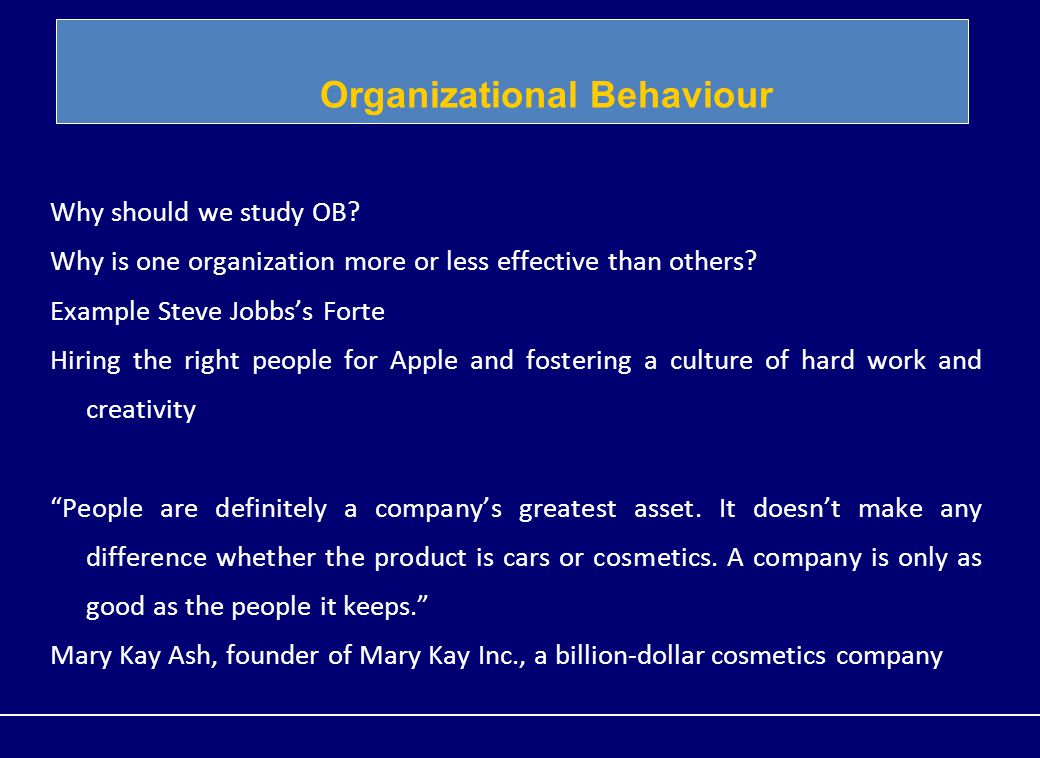 Organizational Behaviour

Why should we study OB?

Why is one organization more or less effective than others?

Example Steve Jobbs’s Forte

Hiring the right people for Apple and fostering a culture of hard work and creativity

“People are definitely a company’s greatest asset. It doesn’t make any difference whether the product is cars or cosmetics. A company is only as good as the people it keeps.”

Mary Kay Ash, founder of Mary Kay Inc., a billion-dollar cosmetics company